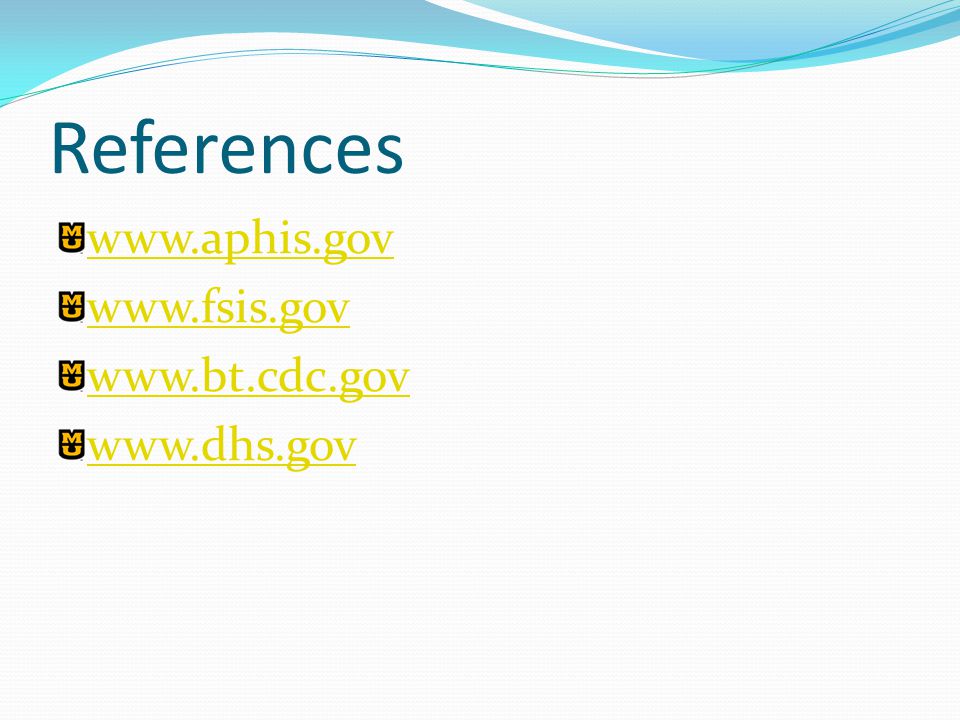 References

www.aphis.gov

www.fsis.gov

www.bt.cdc.gov

www.dhs.gov